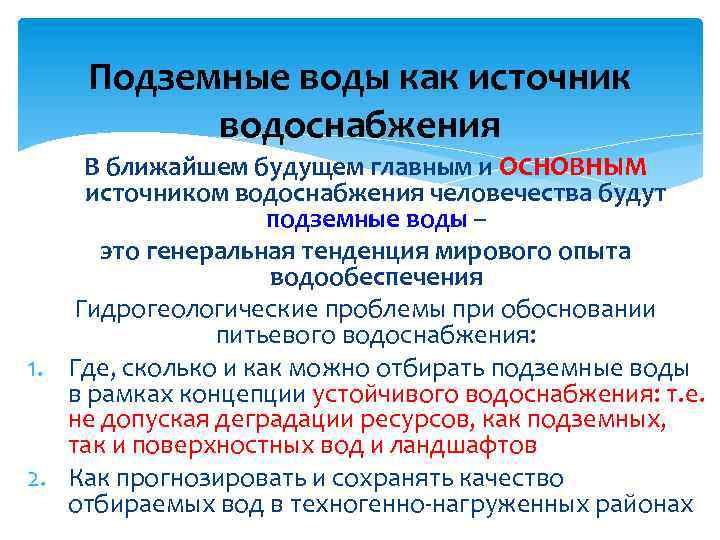 Подземные воды как источник водоснабжения

В ближайшем будущем главным и ОСНОВНЫМ источником водоснабжения человечества будут подземные воды –
это генеральная тенденция мирового опыта водообеспечения

Гидрогеологические проблемы при обосновании питьевого водоснабжения:

1. Где, сколько и как можно отбирать подземные воды в рамках концепции устойчивого водоснабжения: т.е. не допуская деградации ресурсов, как подземных, так и поверхностных вод и ландшафтов
2. Как прогнозировать и сохранять качество отбираемых вод в техногенно-нагруженных районах